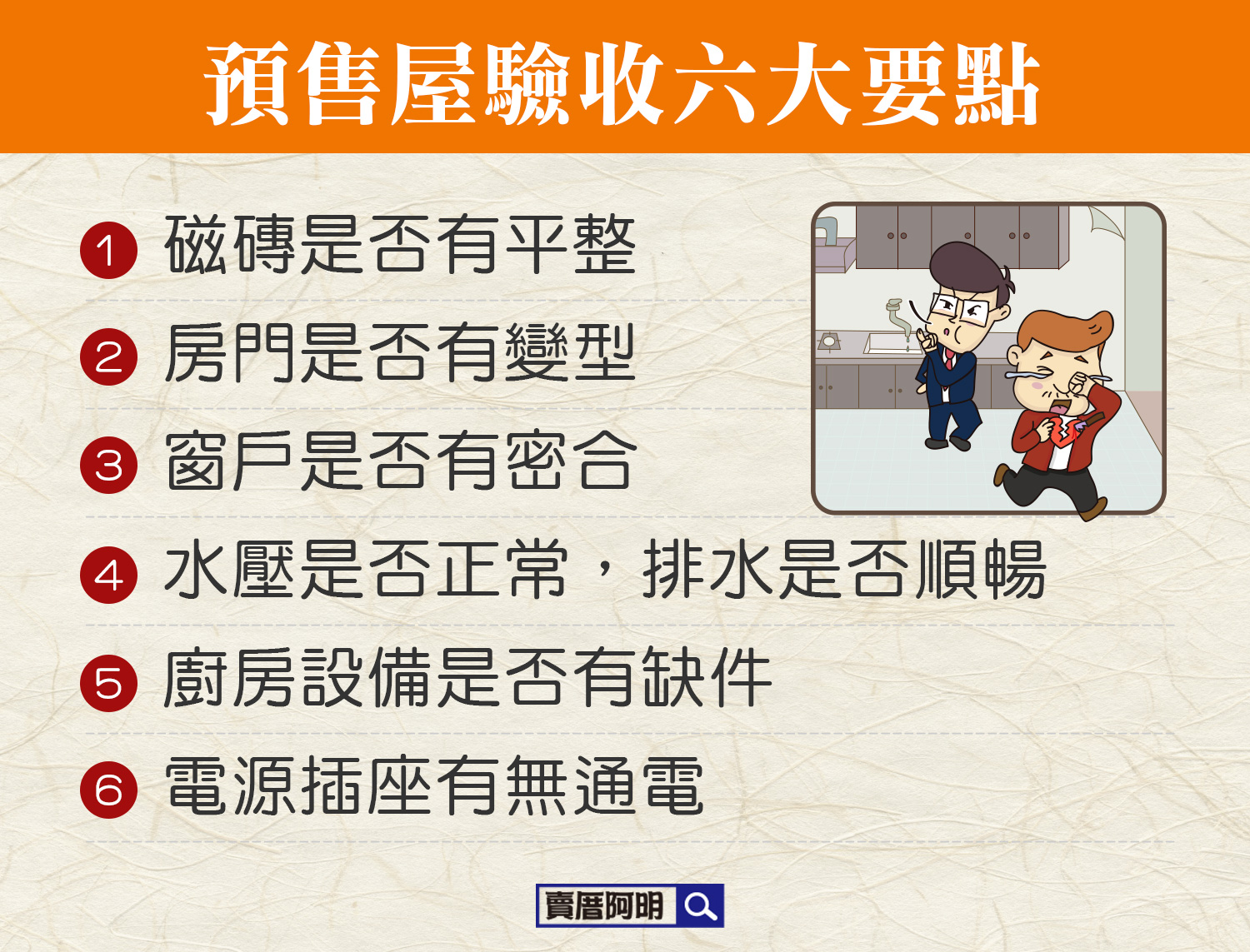 預售屋驗收六大要點

1 磁磚是否有平整

2 房門是否有變型

3 窗戶是否有密合

4 水壓是否正常，排水是否順暢

5 廚房設備是否有缺件

6 電源插座有無通電

賣厝阿明